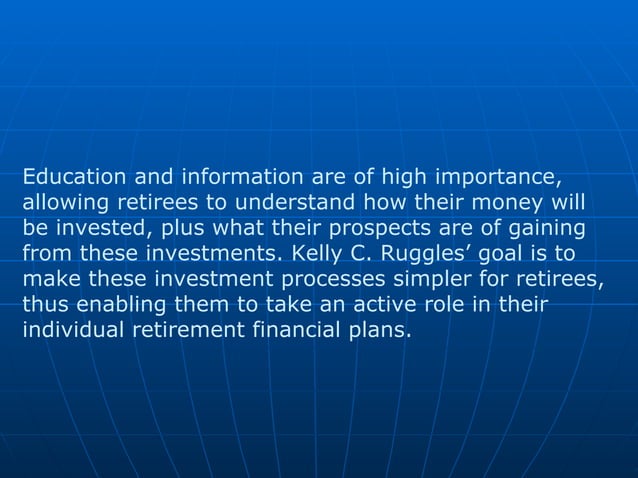 Education and information are of high importance, allowing retirees to understand how their money will be invested, plus what their prospects are of gaining from these investments. Kelly C. Ruggles’ goal is to make these investment processes simpler for retirees, thus enabling them to take an active role in their individual retirement financial plans.